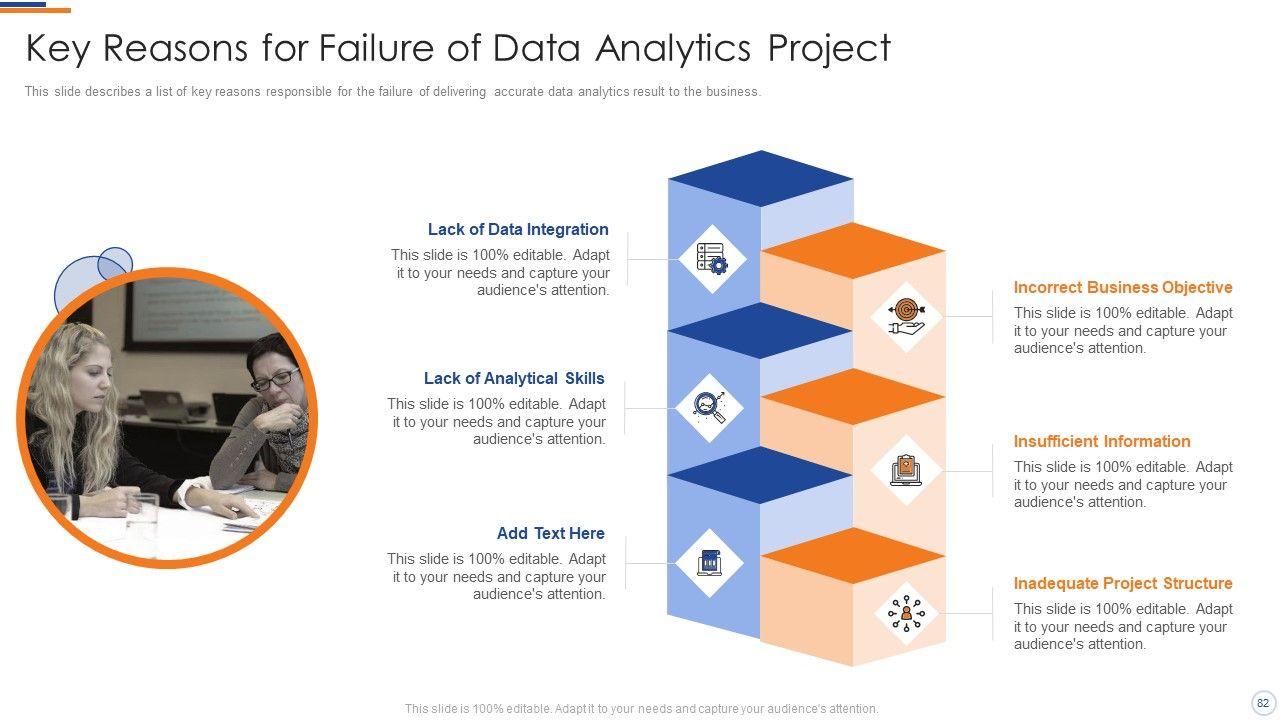 Key Reasons for Failure of Data Analytics Project

This slide describes a list of key reasons responsible for the failure of delivering accurate data analytics result to the business.

Lack of Data Integration
This slide is 100% editable. Adapt it to your needs and capture your audience's attention.

Lack of Analytical Skills
This slide is 100% editable. Adapt it to your needs and capture your audience's attention.

Add Text Here
This slide is 100% editable. Adapt it to your needs and capture your audience's attention.

Incorrect Business Objective
This slide is 100% editable. Adapt it to your needs and capture your audience's attention.

Insufficient Information
This slide is 100% editable. Adapt it to your needs and capture your audience's attention.

Inadequate Project Structure
This slide is 100% editable. Adapt it to your needs and capture your audience's attention.

This slide is 100% editable. Adapt it to your needs and capture your audience's attention.

82